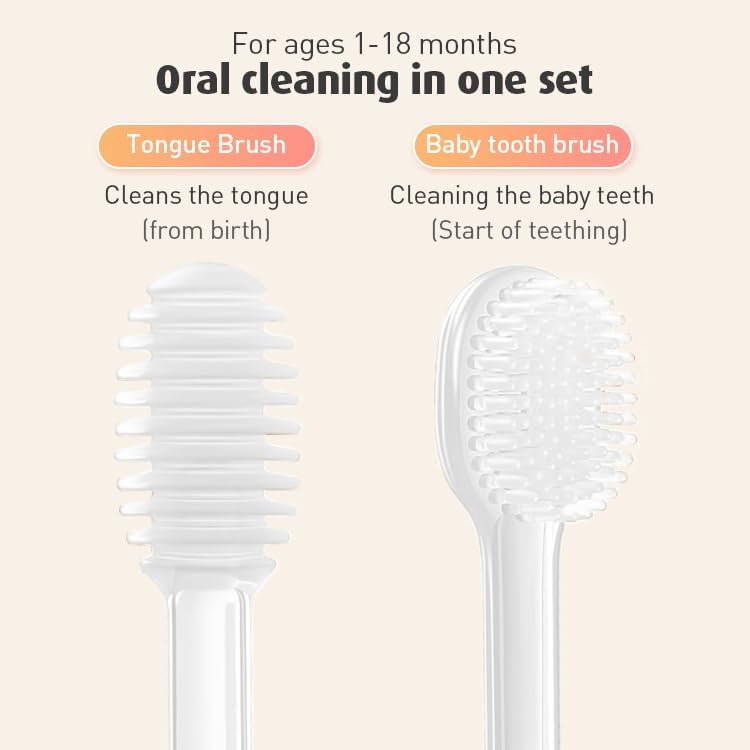 For ages 1-18 months
Oral cleaning in one set

Tongue Brush

Cleans the tongue
(from birth)

Baby tooth brush

Cleaning the baby teeth
(Start of teething)